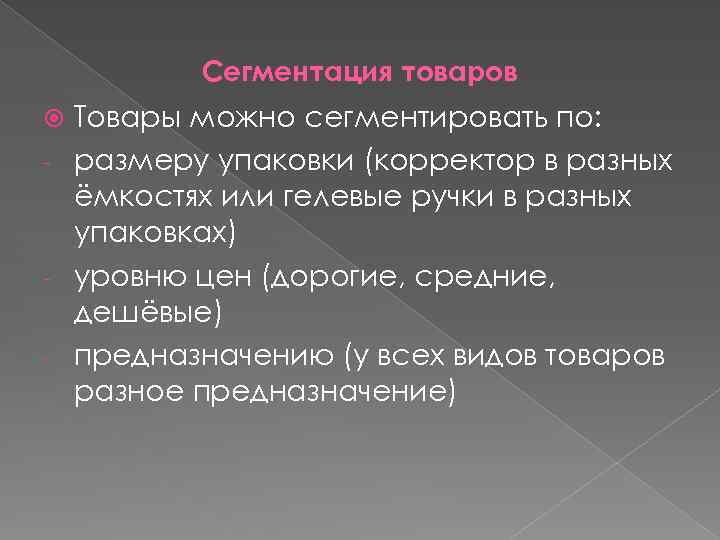 Сегментация товаров

Товары можно сегментировать по:

- размеру упаковки (корректор в разных ёмкостях или гелевые ручки в разных упаковках)
- уровню цен (дорогие, средние, дешёвые)
- предназначению (у всех видов товаров разное предназначение)